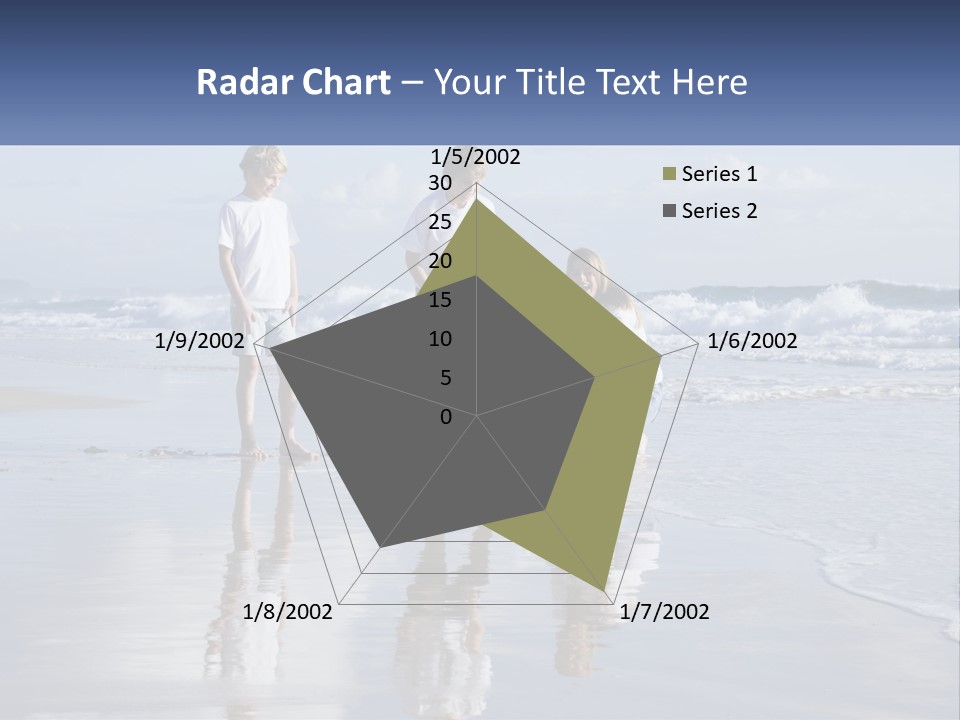 Radar Chart – Your Title Text Here

1/5/2002
30
25
20
15
10
5
0
1/6/2002
1/7/2002
1/8/2002
1/9/2002

Series 1
Series 2